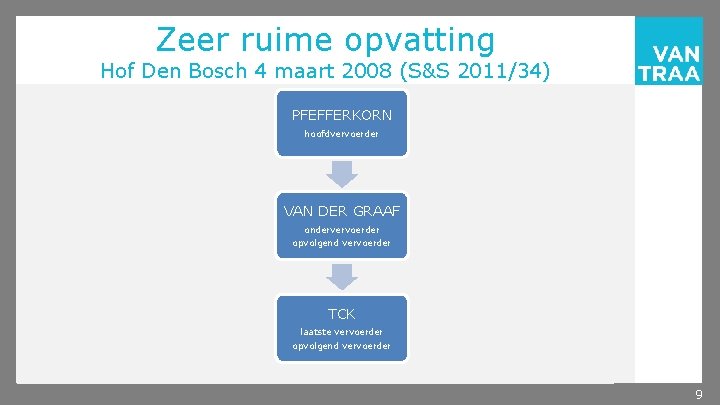 Zeer ruime opvatting
Hof Den Bosch 4 maart 2008 (S&S 2011/34)

VAN TRAA

PFEFFERKORN
hoofdvervoerder

VAN DER GRAAF
ondervervoerder
opvolgend vervoerder

TCK
laatste vervoerder
opvolgend vervoerder

9